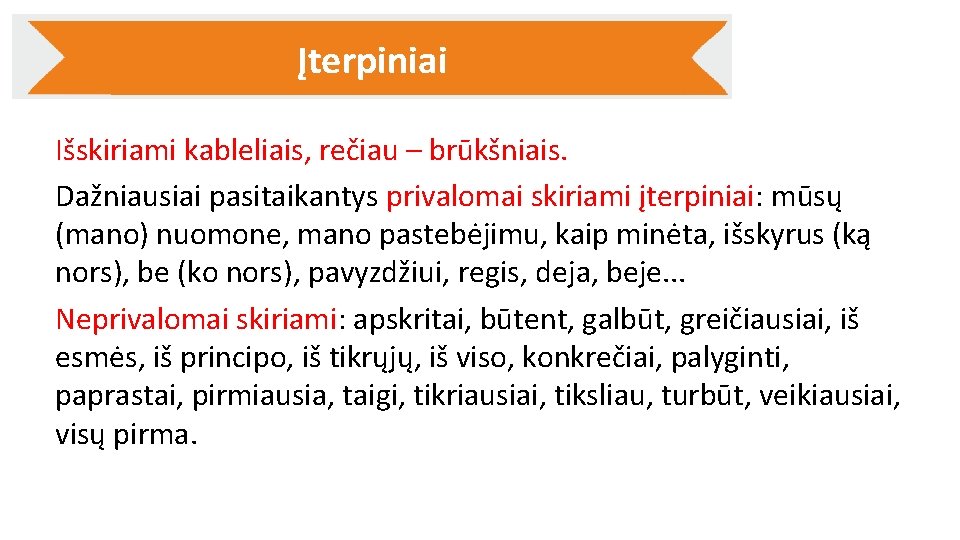 Įterpiniai

Išskiriami kableliais, rečiau – brūkšniais.

Dažniausiai pasitaikantys privalomai skiriami įterpiniai: mūsų (mano) nuomone, mano pastebėjimu, kaip minėta, išskyrus (ką nors), be (ko nors), pavyzdžiui, regis, deja, beje...

Neprivalomai skiriami: apskritai, būtent, galbūt, greičiausiai, iš esmės, iš principo, iš tikrųjų, iš viso, konkrečiai, palyginti, paprastai, pirmiausia, taigi, tikriausiai, tiksliau, turbūt, veikiausiai, visų pirma.